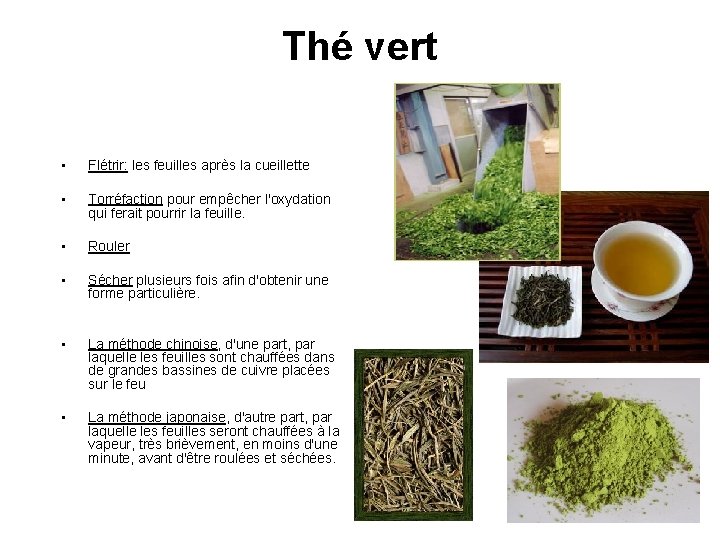 Thé vert

▪ Flétrir: les feuilles après la cueillette

▪ Torréfaction pour empêcher l'oxydation qui ferait pourrir la feuille.

▪ Rouler

▪ Sécher plusieurs fois afin d'obtenir une forme particulière.

▪ La méthode chinoise, d'une part, par laquelle les feuilles sont chauffées dans de grandes bassines de cuivre placées sur le feu

▪ La méthode japonaise, d'autre part, par laquelle les feuilles seront chauffées à la vapeur, très brièvement, en moins d'une minute, avant d'être roulées et séchées.